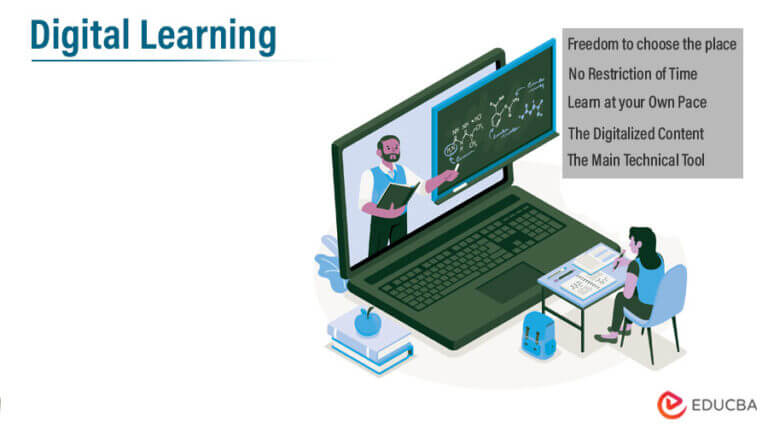 Digital Learning

Freedom to choose the place
No Restriction of Time
Learn at your Own Pace
The Digitalized Content
The Main Technical Tool

EDUCBA